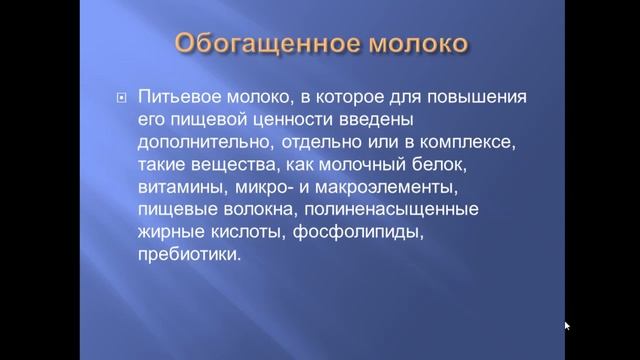 Обогащенное молоко

Питьевое молоко, в которое для повышения его пищевой ценности введены дополнительно, отдельно или в комплексе, такие вещества, как молочный белок, витамины, микро- и макроэлементы, пищевые волокна, полиненасыщенные жирные кислоты, фосфолипиды, пребиотики.